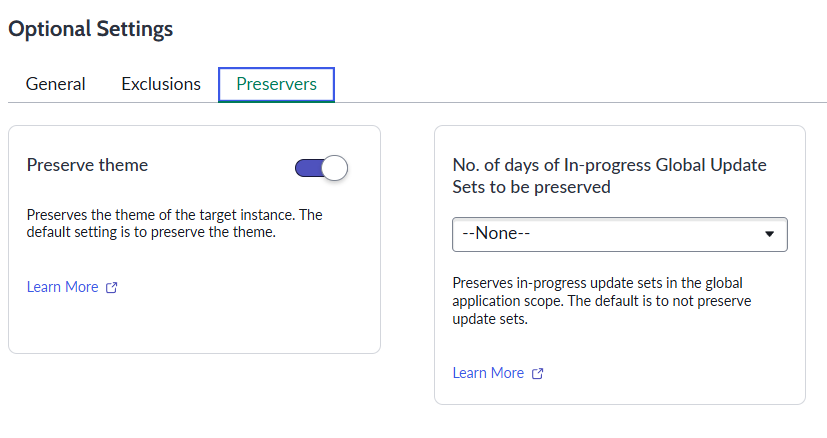 Optional Settings

General Exclusions Preservers

Preserve theme

Preserves the theme of the target instance. The default setting is to preserve the theme.

Learn More

No. of days of In-progress Global Update Sets to be preserved

--None--

Preserves in-progress update sets in the global application scope. The default is to not preserve update sets.

Learn More